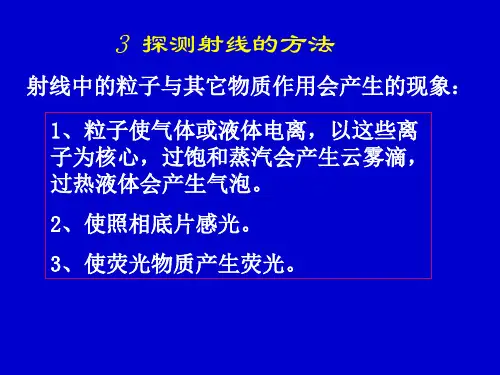 3 探测射线的方法

射线中的粒子与其它物质作用会产生的现象：

1、粒子使气体或液体电离，以这些离子为核心，过饱和蒸汽会产生云雾滴，过热液体会产生气泡。

2、使照相底片感光。

3、使荧光物质产生荧光。